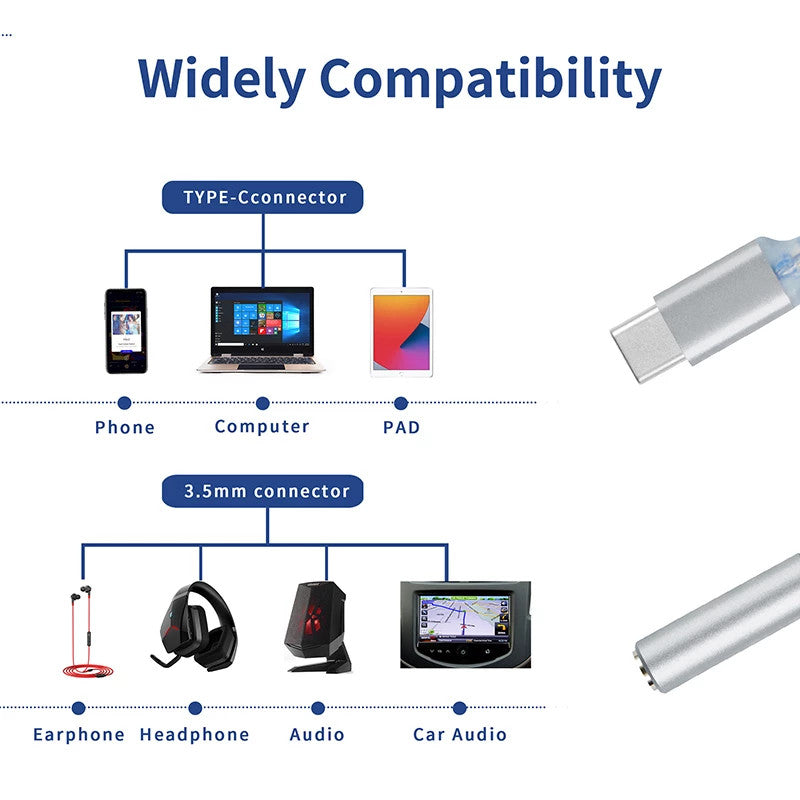 Widely Compatibility

TYPE-Cconnector

Phone Computer PAD

3.5mm connector

Earphone Headphone Audio Car Audio